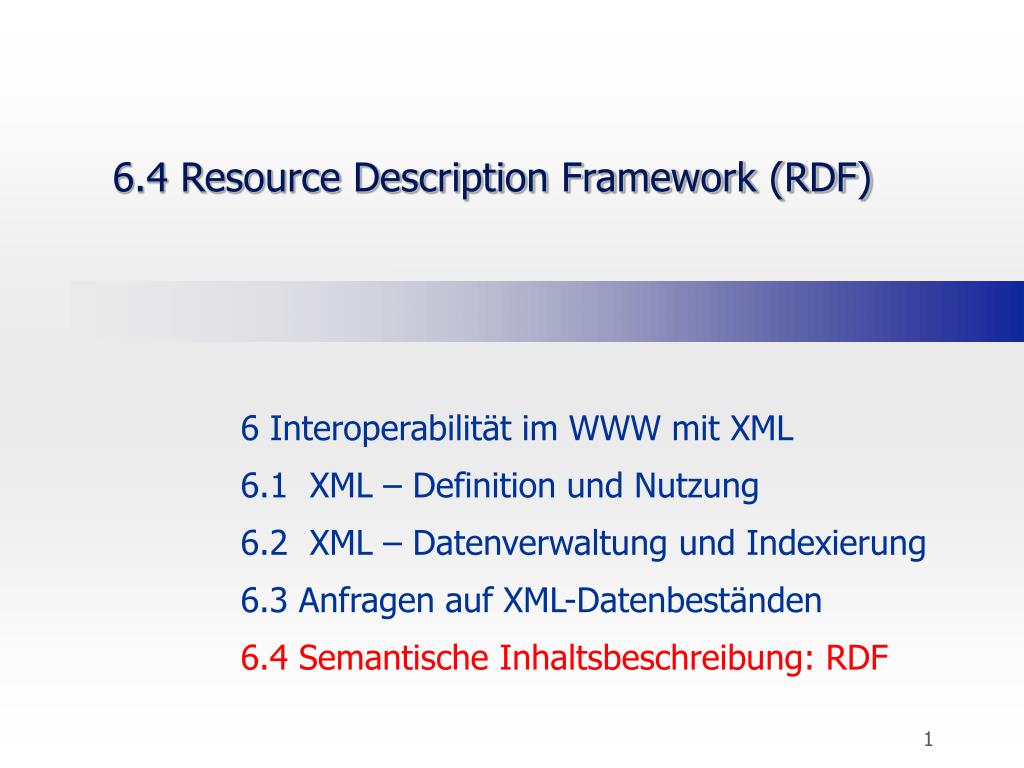 6.4 Resource Description Framework (RDF)

6 Interoperabilität im WWW mit XML
6.1 XML – Definition und Nutzung
6.2 XML – Datenverwaltung und Indexierung
6.3 Anfragen auf XML-Datenbeständen
6.4 Semantische Inhaltsbeschreibung: RDF

1